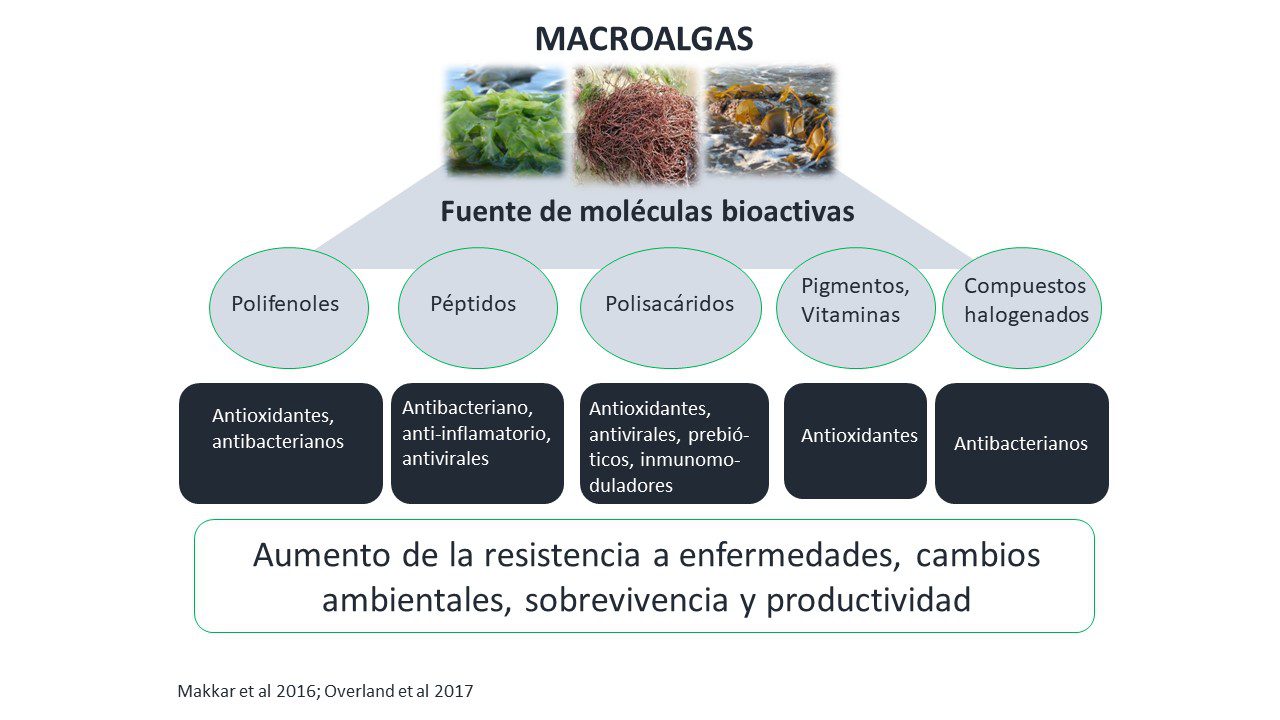 MACROALGAS

Fuente de moléculas bioactivas

Polifenoles

Péptidos

Polisacáridos

Pigmentos, Vitaminas

Compuestos halogenados

Antioxidantes, antibacterianos

Antibacteriano, anti-inflamatorio, antivirales

Antioxidantes, antivirales, prebióticos, inmunomoduladores

Antioxidantes

Antibacterianos

Aumento de la resistencia a enfermedades, cambios ambientales, sobrevivencia y productividad

Makkar et al 2016; Overland et al 2017